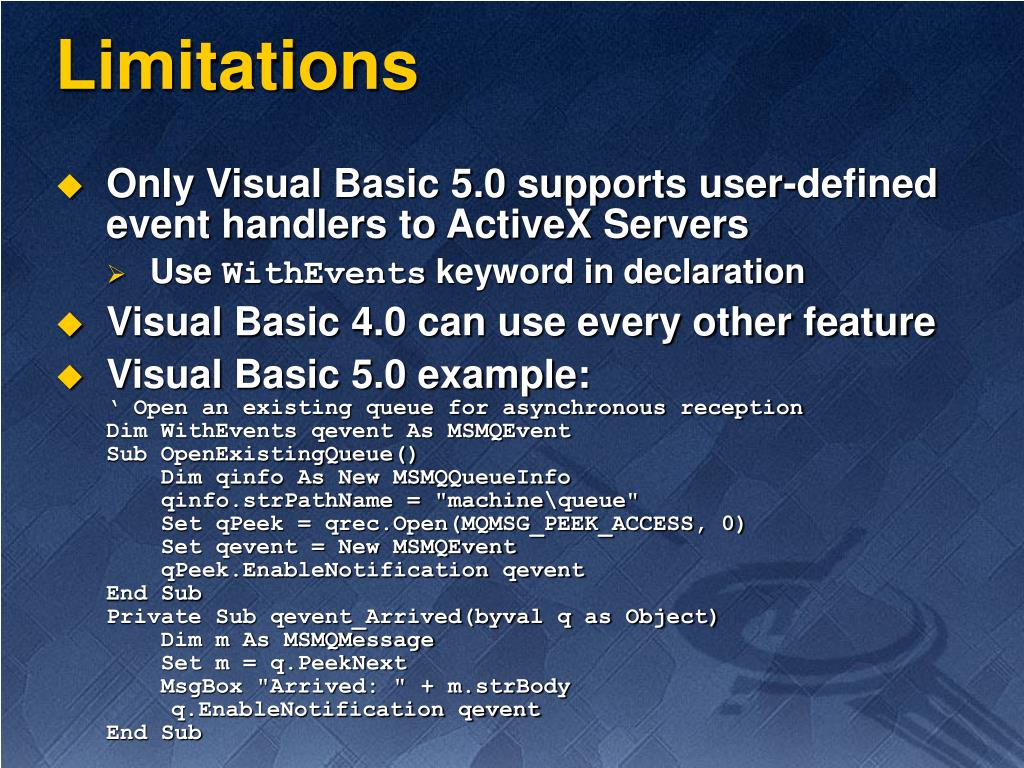 Limitations

Only Visual Basic 5.0 supports user-defined event handlers to ActiveX Servers

Use WithEvents keyword in declaration

Visual Basic 4.0 can use every other feature

Visual Basic 5.0 example:

‘ Open an existing queue for asynchronous reception
Dim WithEvents qevent As MSMQEvent
Sub OpenExistingQueue()
    Dim qinfo As New MSMQQueueInfo
    qinfo.strPathName = "machine\queue"
    Set qPeek = qrec.Open(MQMSG_PEEK_ACCESS, 0)
    Set qevent = New MSMQEvent
    qPeek.EnableNotification qevent
End Sub
Private Sub qevent_Arrived(byval q as Object)
    Dim m As MSMQMessage
    Set m = q.PeekNext
    MsgBox "Arrived: " + m.strBody
     q.EnableNotification qevent
End Sub